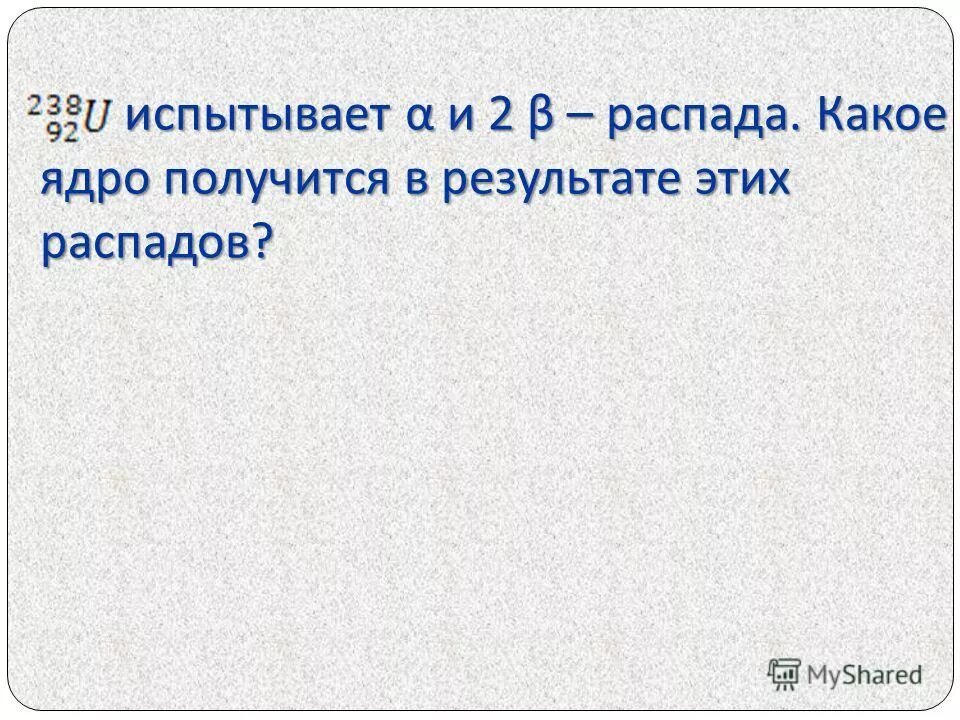 $^{238}_{92}U$ испытывает α и 2 β – распада. Какое ядро получится в результате этих распадов?

MyShared